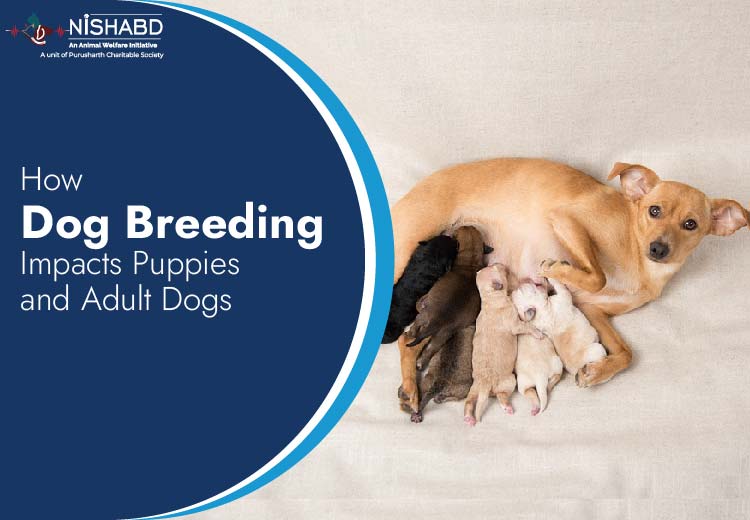 NISHABD
An Animal Welfare Initiative
A unit of Purusharth Charitable Society

How
Dog Breeding
Impacts Puppies
and Adult Dogs